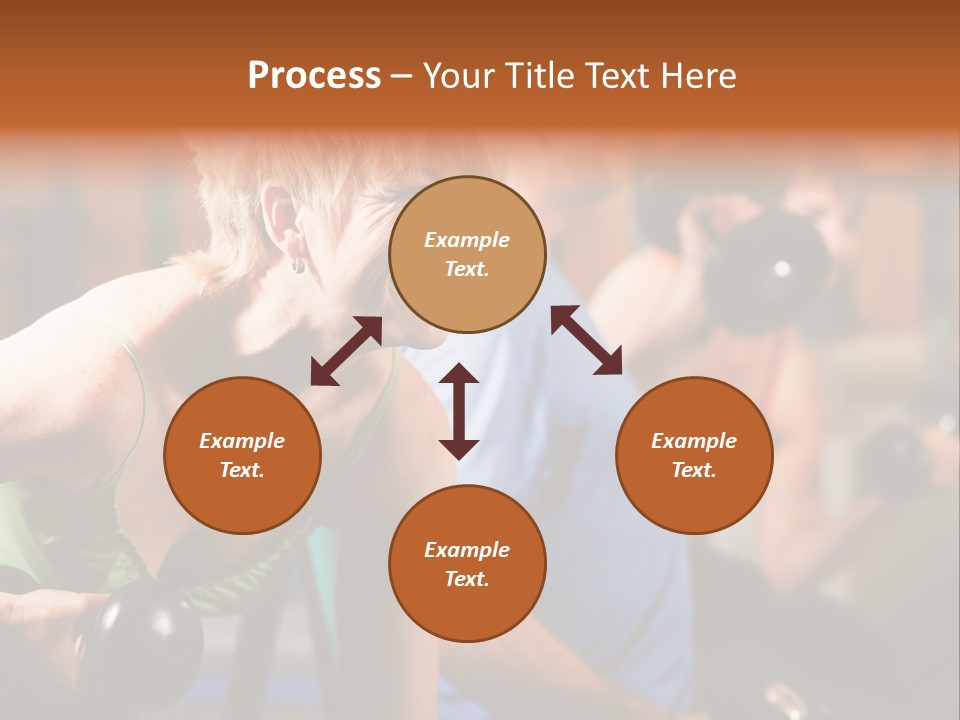 Process – Your Title Text Here

Example Text.

Example Text.

Example Text.

Example Text.